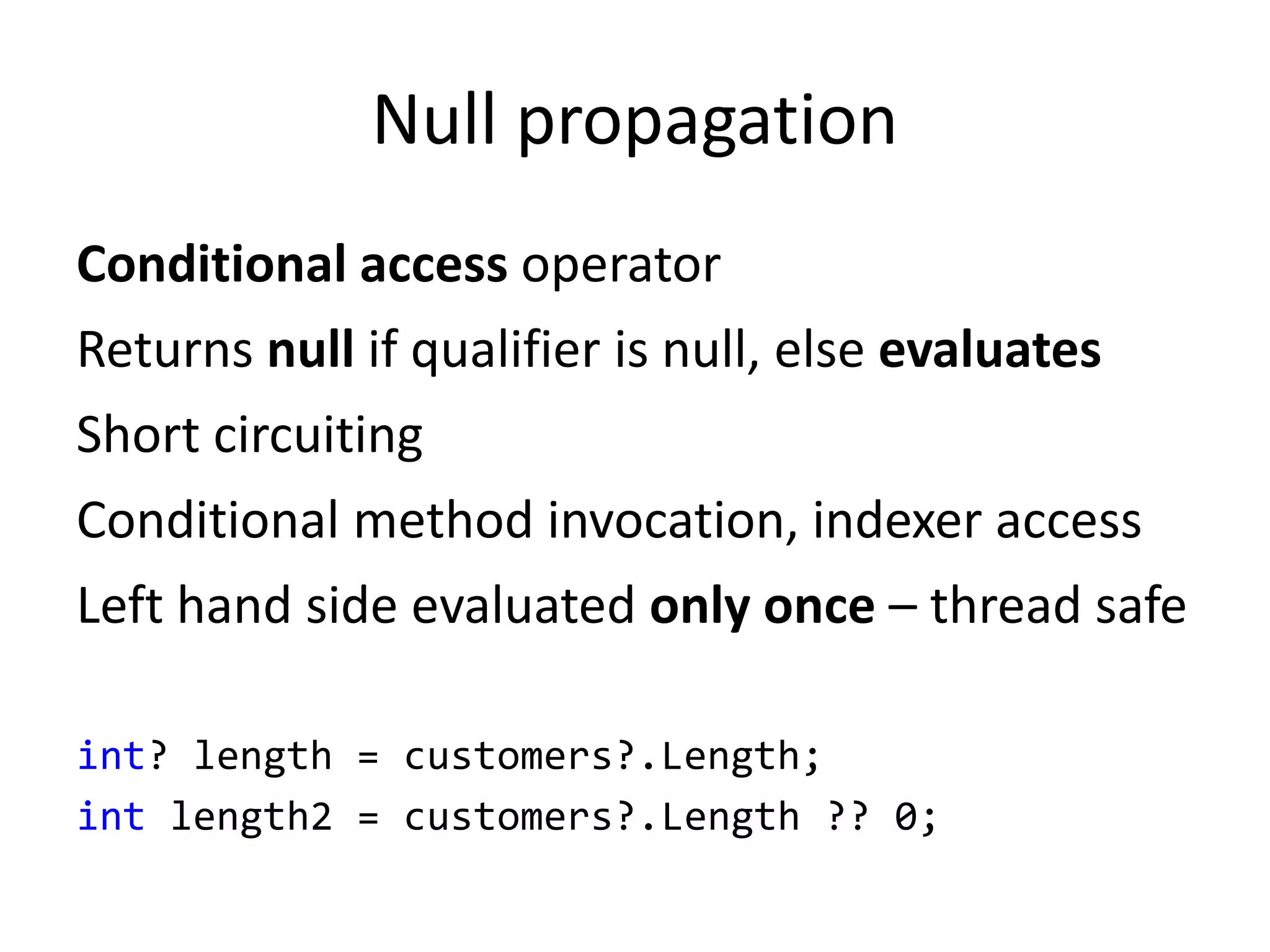 Null propagation

Conditional access operator

Returns null if qualifier is null, else evaluates

Short circuiting

Conditional method invocation, indexer access

Left hand side evaluated only once – thread safe

int? length = customers?.Length;
int length2 = customers?.Length ?? 0;